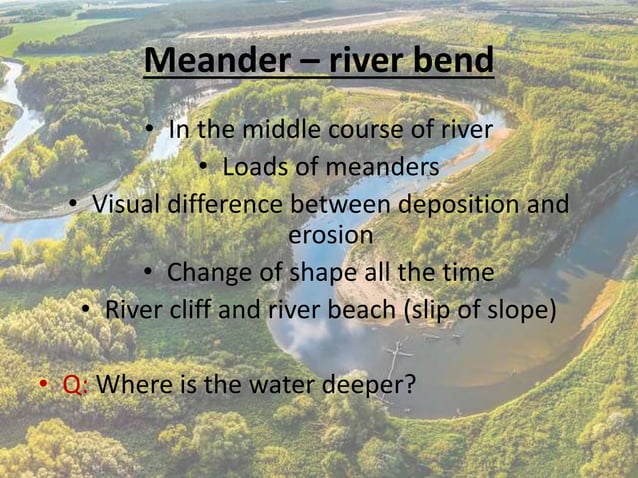 Meander – river bend

• In the middle course of river
• Loads of meanders
• Visual difference between deposition and erosion
• Change of shape all the time
• River cliff and river beach (slip of slope)

• Q: Where is the water deeper?